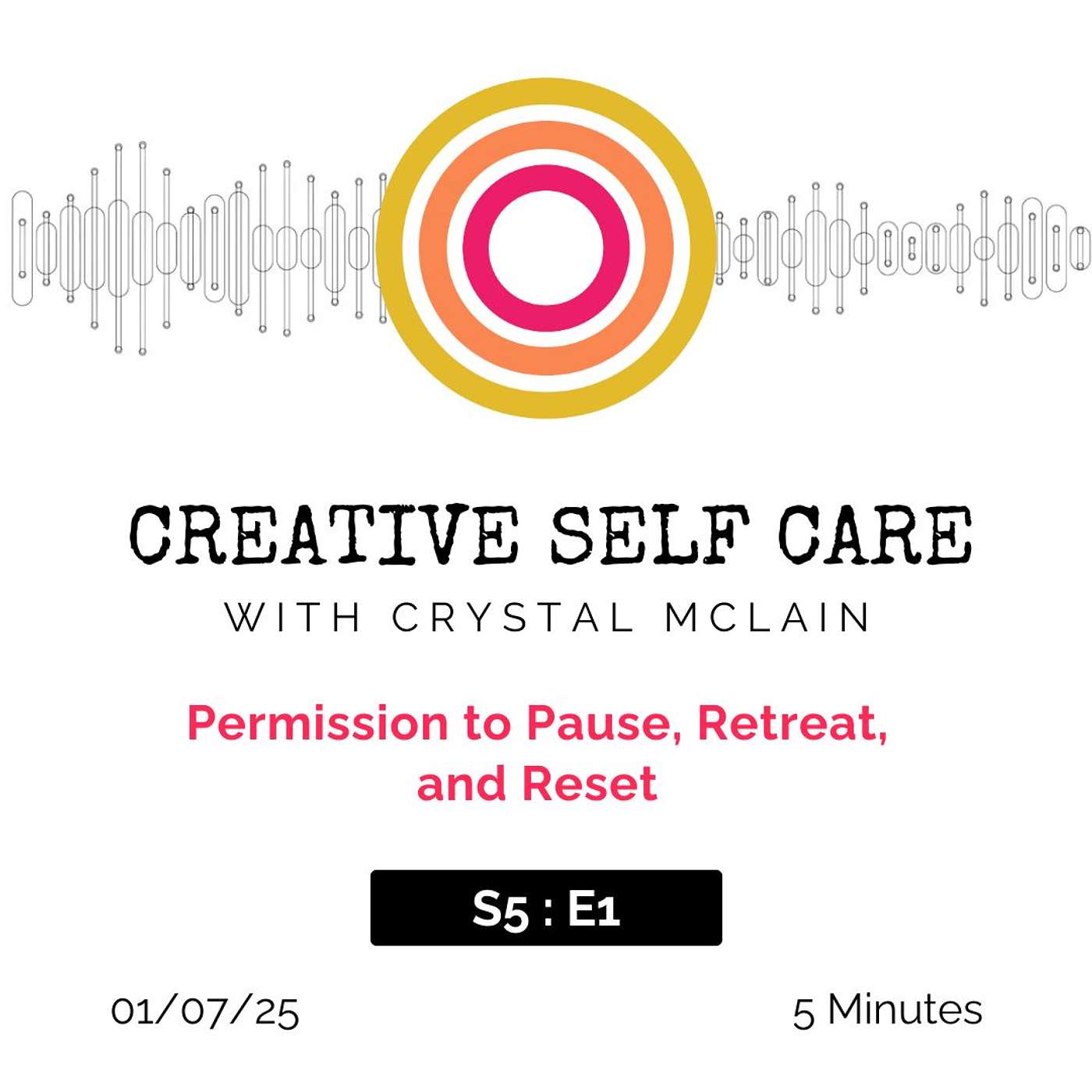 CREATIVE SELF CARE
WITH CRYSTAL MCLAIN

Permission to Pause, Retreat, and Reset

S5 : E1

01/07/25

5 Minutes